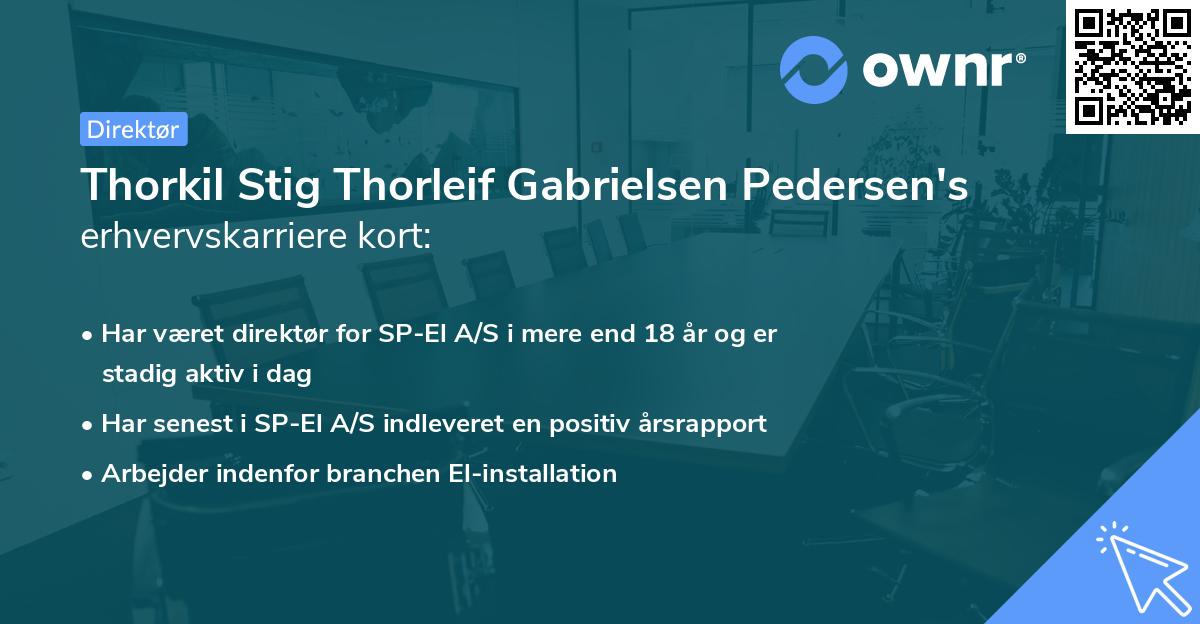 ownr®

Direktør

Thorkil Stig Thorleif Gabrielsen Pedersen's erhvervskarriere kort:

• Har været direktør for SP-El A/S i mere end 18 år og er stadig aktiv i dag

• Har senest i SP-El A/S indleveret en positiv årsrapport

• Arbejder indenfor branchen El-installation